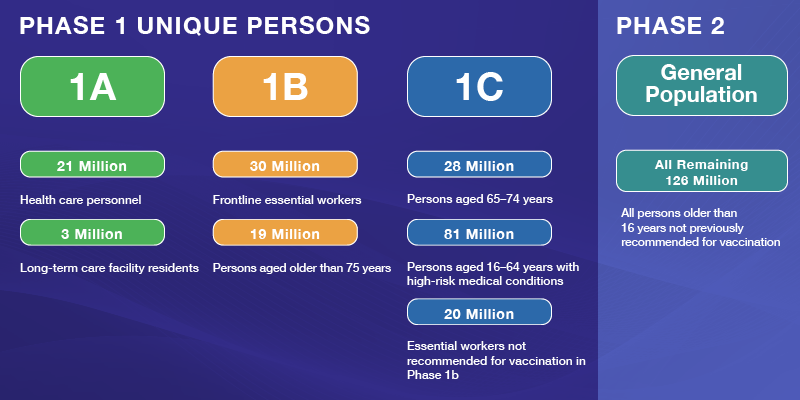 PHASE 1 UNIQUE PERSONS

1A

21 Million

Health care personnel

3 Million

Long-term care facility residents

1B

30 Million

Frontline essential workers

19 Million

Persons aged older than 75 years

1C

28 Million

Persons aged 65–74 years

81 Million

Persons aged 16–64 years with high-risk medical conditions

20 Million

Essential workers not recommended for vaccination in Phase 1b

PHASE 2

General Population

All Remaining 126 Million

All persons older than 16 years not previously recommended for vaccination